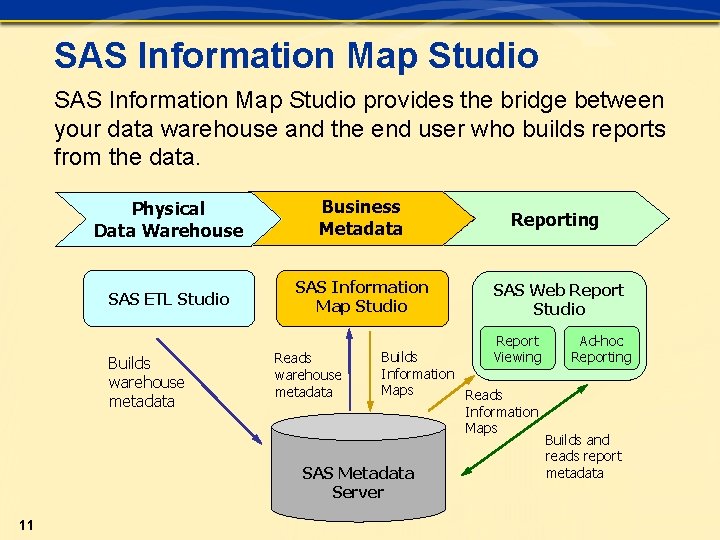 SAS Information Map Studio

SAS Information Map Studio provides the bridge between your data warehouse and the end user who builds reports from the data.

Physical Data Warehouse

Business Metadata

Reporting

SAS ETL Studio

SAS Information Map Studio

SAS Web Report Studio

Report Viewing

Ad-hoc Reporting

Builds warehouse metadata

Reads warehouse metadata

Builds Information Maps

Reads Information Maps

Builds and reads report metadata

SAS Metadata Server

11